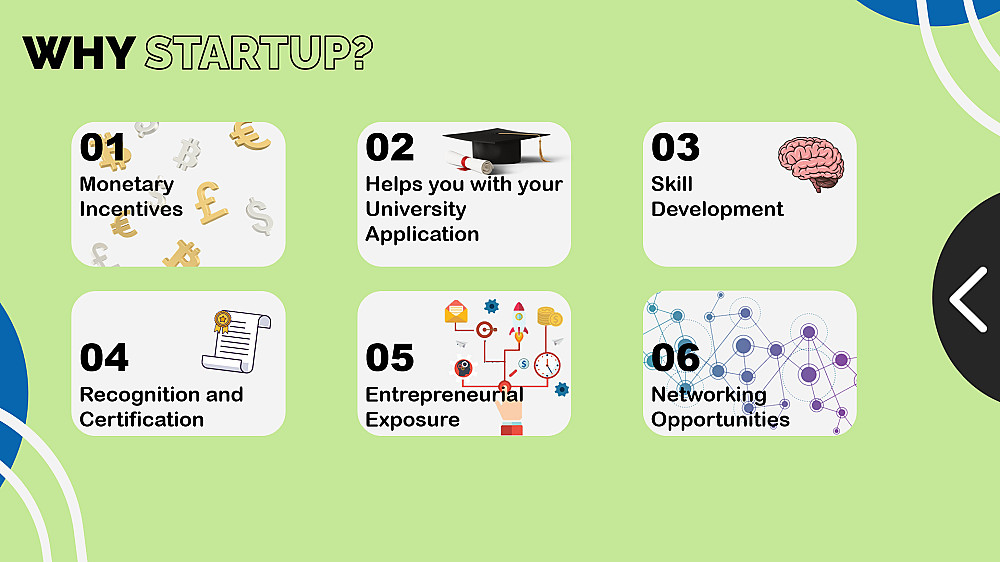 WHY STARTUP?

01
Monetary Incentives

02
Helps you with your University Application

03
Skill Development

04
Recognition and Certification

05
Entrepreneurial Exposure

06
Networking Opportunities